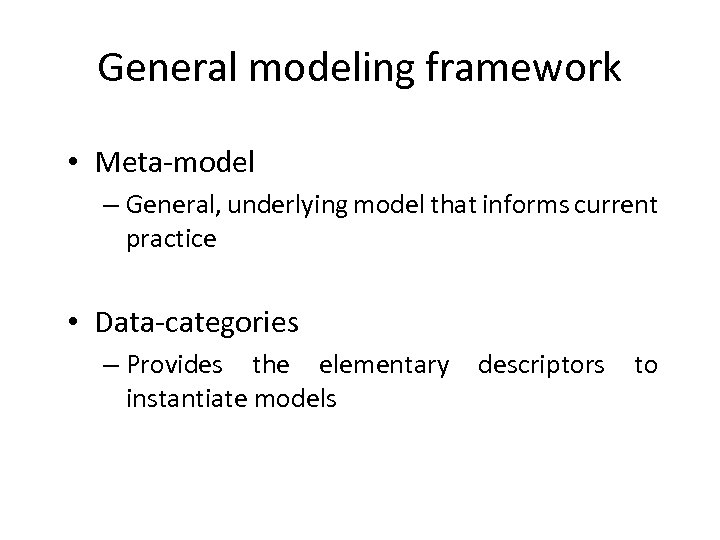 General modeling framework

• Meta-model
– General, underlying model that informs current practice

• Data-categories
– Provides the elementary descriptors to instantiate models